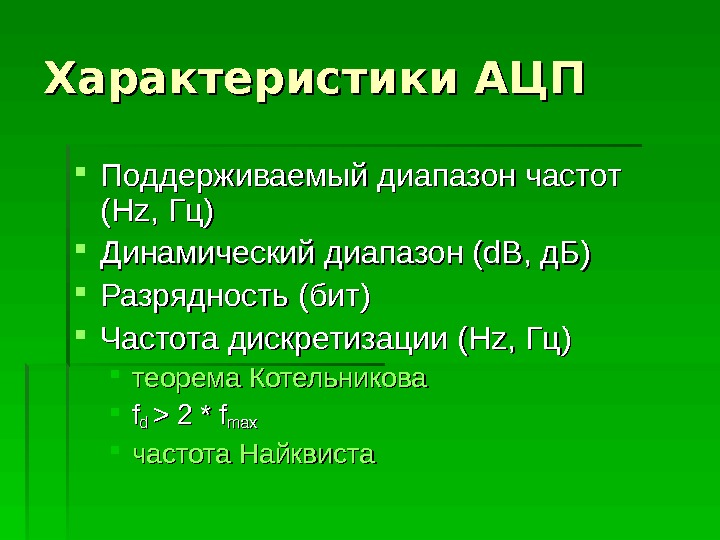 Характеристики АЦП

- Поддерживаемый диапазон частот (Hz, Гц)
- Динамический диапазон (dB, дБ)
- Разрядность (бит)
- Частота дискретизации (Hz, Гц)
  - теорема Котельникова
  - $f_d > 2 * f_{max}$
  - частота Найквиста